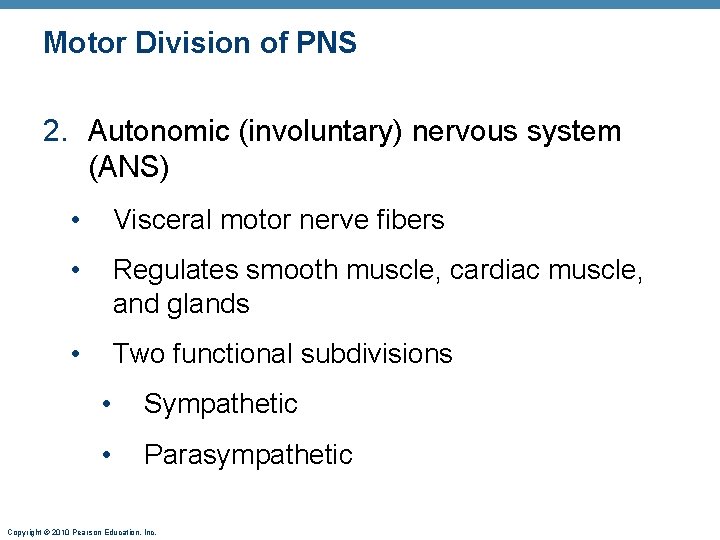 Motor Division of PNS

2. Autonomic (involuntary) nervous system (ANS)

• Visceral motor nerve fibers

• Regulates smooth muscle, cardiac muscle, and glands

• Two functional subdivisions

• Sympathetic

• Parasympathetic

Copyright © 2010 Pearson Education, Inc.